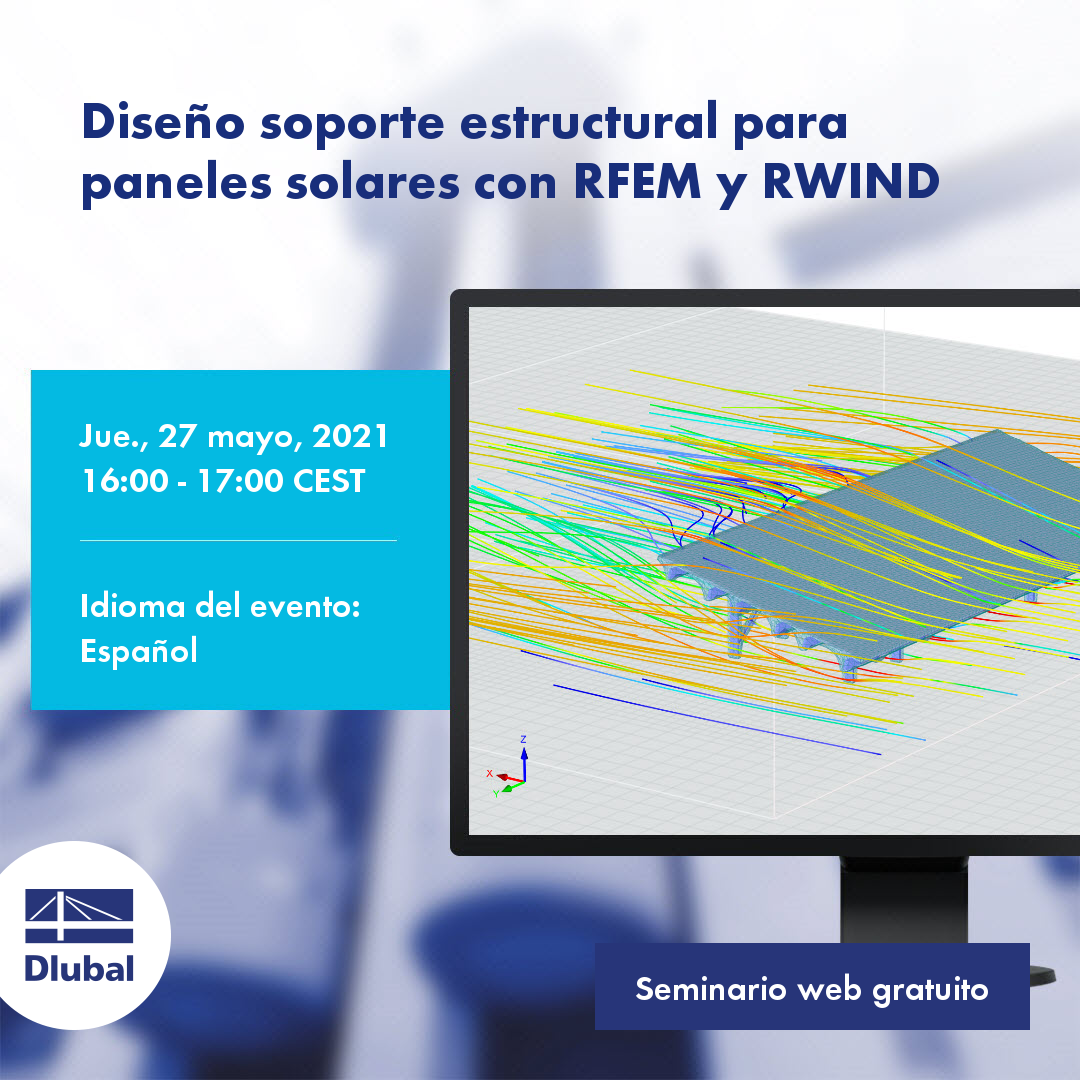 Diseño soporte estructural para paneles solares con RFEM y RWIND

Jue., 27 mayo, 2021
16:00 - 17:00 CEST

Idioma del evento:
Español

Z
X
Y

Dlubal

Seminario web gratuito